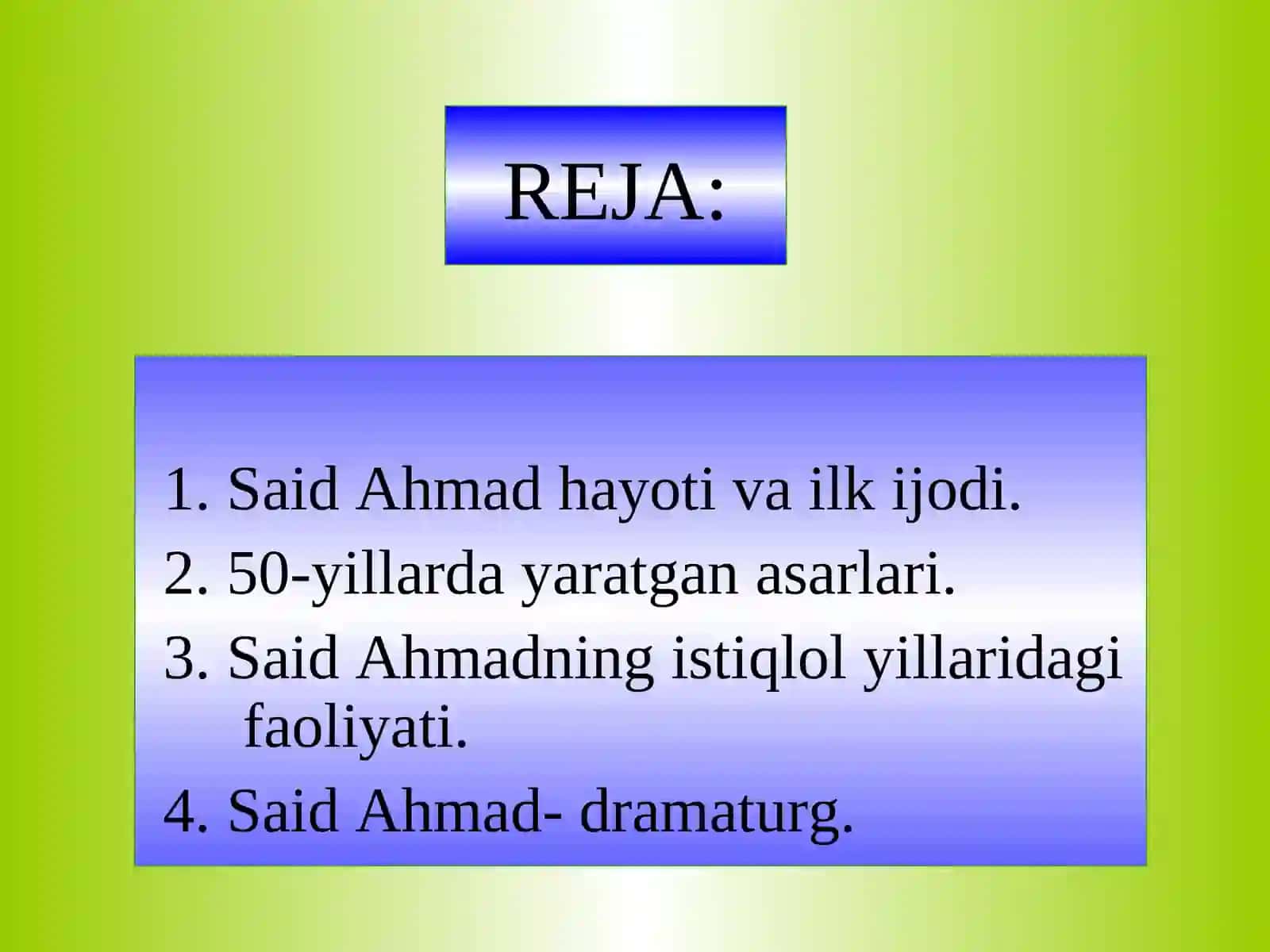 REJA:

1. Said Ahmad hayoti va ilk ijodi.
2. 50-yillarda yaratgan asarlari.
3. Said Ahmadning istiqlol yillaridagi faoliyati.
4. Said Ahmad- dramaturg.